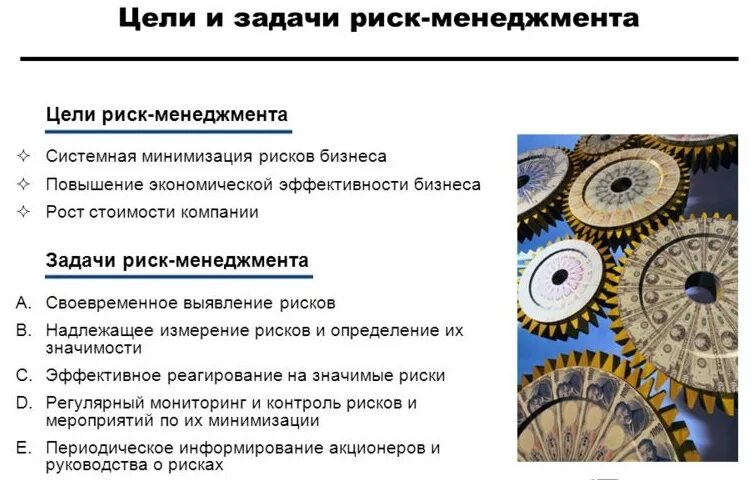 Цели и задачи риск-менеджмента

Цели риск-менеджмента

✧ Системная минимизация рисков бизнеса
✧ Повышение экономической эффективности бизнеса
✧ Рост стоимости компании

Задачи риск-менеджмента

A. Своевременное выявление рисков
B. Надлежащее измерение рисков и определение их значимости
C. Эффективное реагирование на значимые риски
D. Регулярный мониторинг и контроль рисков и мероприятий по их минимизации
E. Периодическое информирование акционеров и руководства о рисках